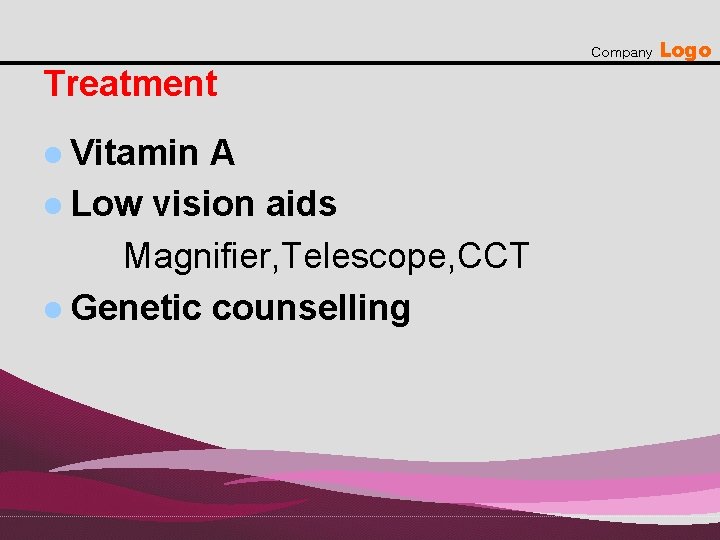 Company Logo

Treatment

• Vitamin A
• Low vision aids

Magnifier,Telescope,CCT

• Genetic counselling